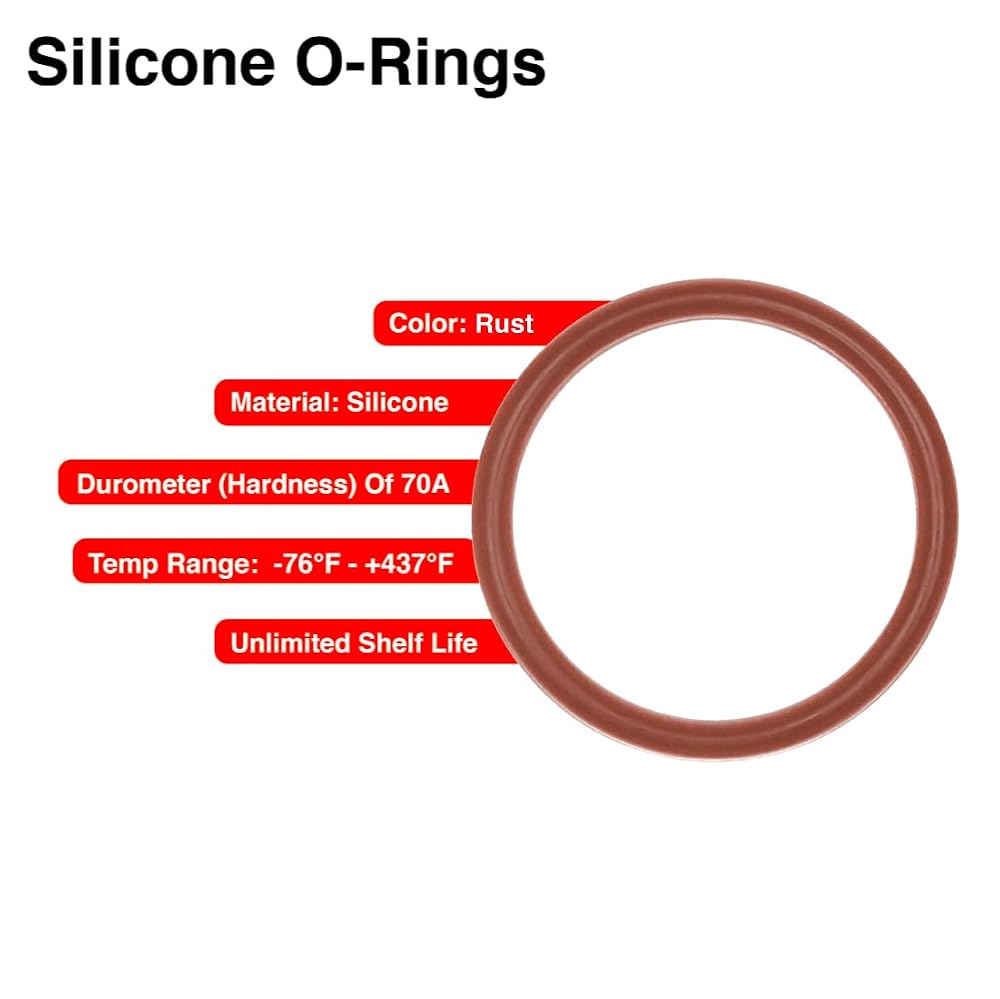 Silicone O-Rings

Color: Rust

Material: Silicone

Durometer (Hardness) Of 70A

Temp Range: -76°F - +437°F

Unlimited Shelf Life